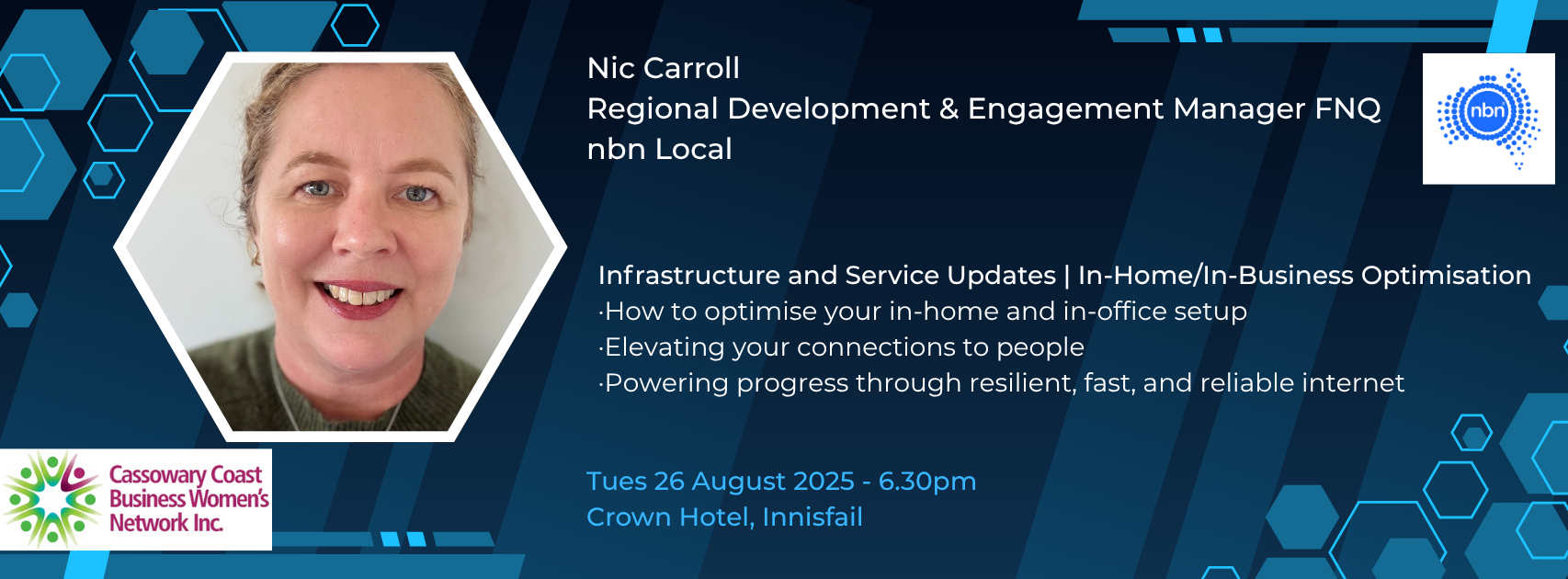 Nic Carroll
Regional Development & Engagement Manager FNQ
nbn Local

nbn

Infrastructure and Service Updates | In-Home/In-Business Optimisation
·How to optimise your in-home and in-office setup
·Elevating your connections to people
·Powering progress through resilient, fast, and reliable internet

Tues 26 August 2025 - 6.30pm
Crown Hotel, Innisfail

Cassowary Coast Business Women's Network Inc.